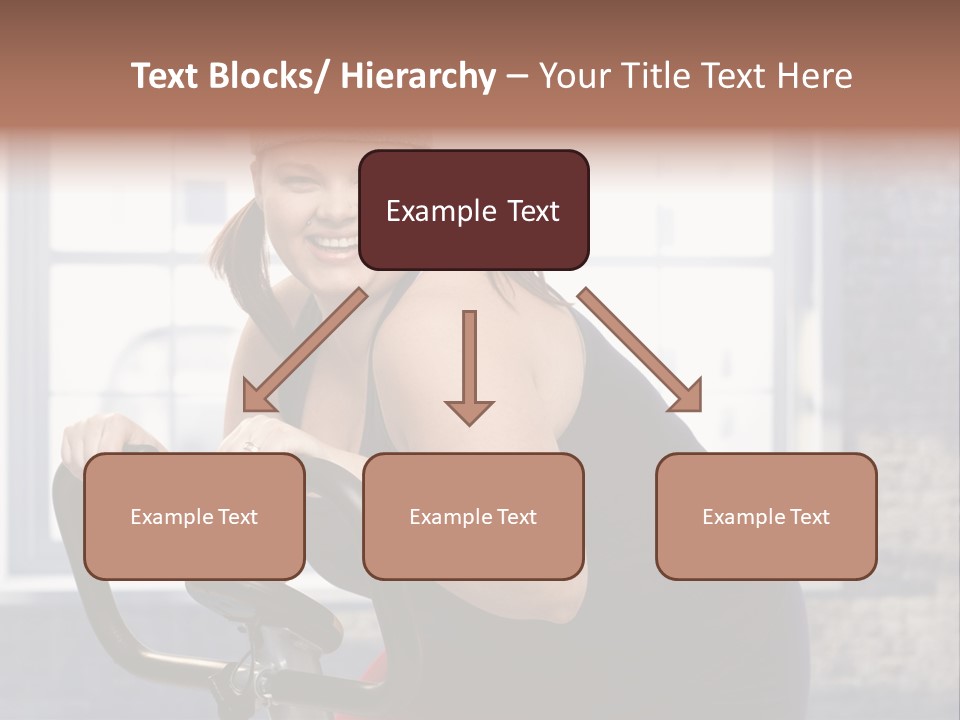 Text Blocks/ Hierarchy – Your Title Text Here

Example Text

Example Text

Example Text

Example Text